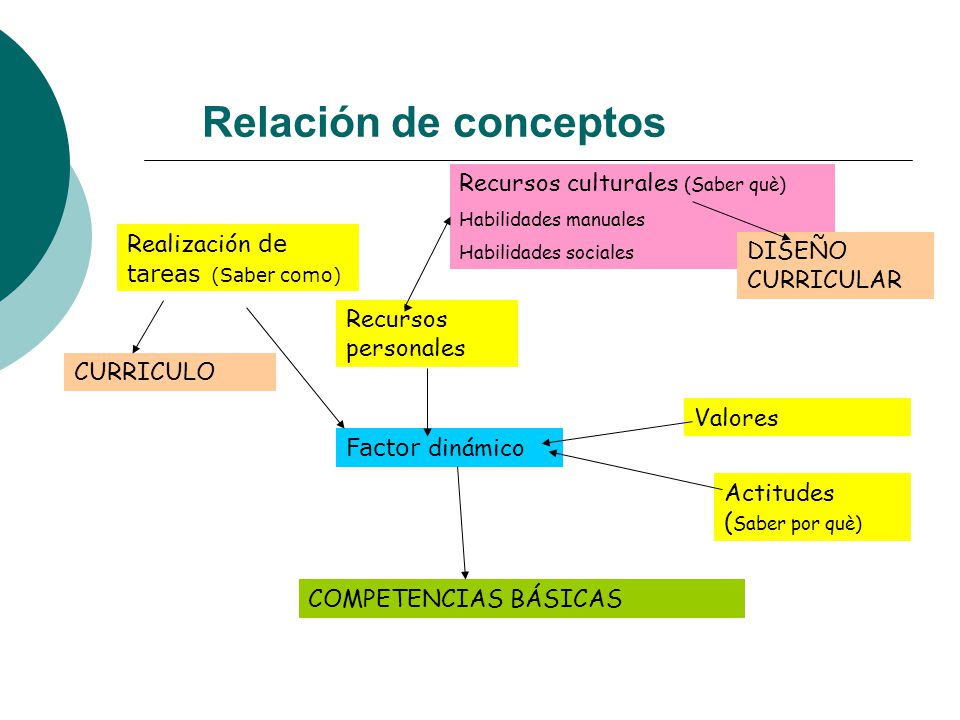 Relación de conceptos

Recursos culturales (Saber què)
Habilidades manuales
Habilidades sociales

Realización de tareas (Saber como)

DISEÑO CURRICULAR

Recursos personales

CURRICULO

Valores

Factor dinámico

Actitudes (Saber por què)

COMPETENCIAS BÁSICAS